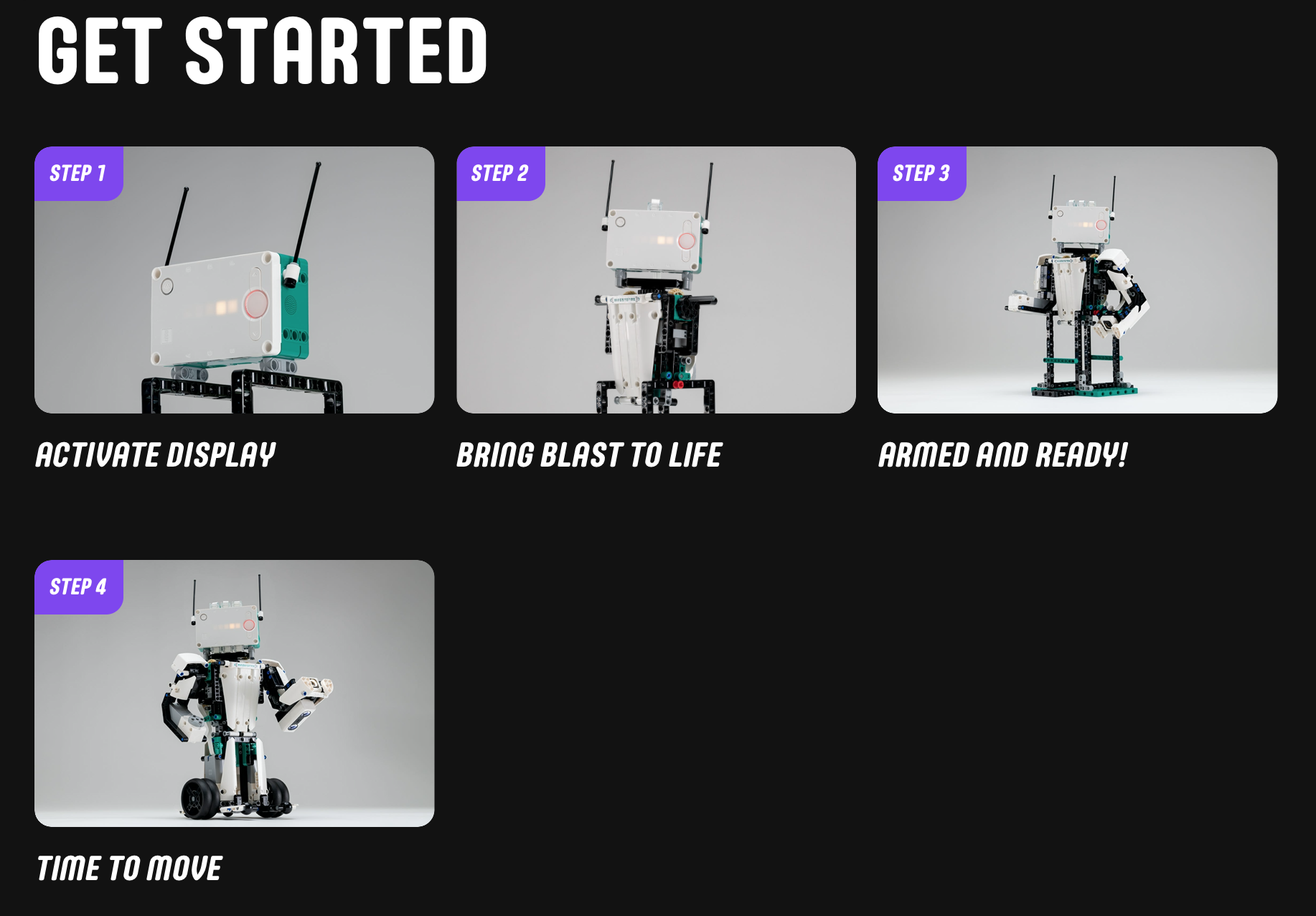 GET STARTED

STEP 1

ACTIVATE DISPLAY

STEP 2

BRING BLAST TO LIFE

STEP 3

ARMED AND READY!

STEP 4

TIME TO MOVE